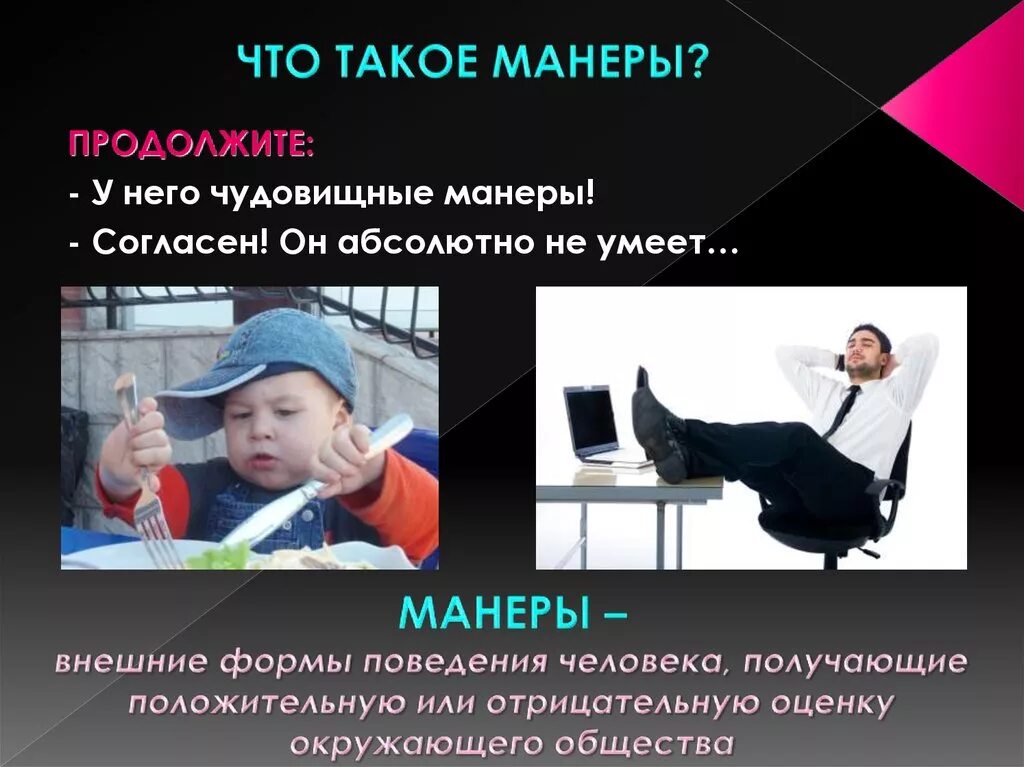 ЧТО ТАКОЕ МАНЕРЫ?

ПРОДОЛЖИТЕ:

- У него чудовищные манеры!

- Согласен! Он абсолютно не умеет…

МАНЕРЫ –

внешние формы поведения человека, получающие положительную или отрицательную оценку окружающего общества